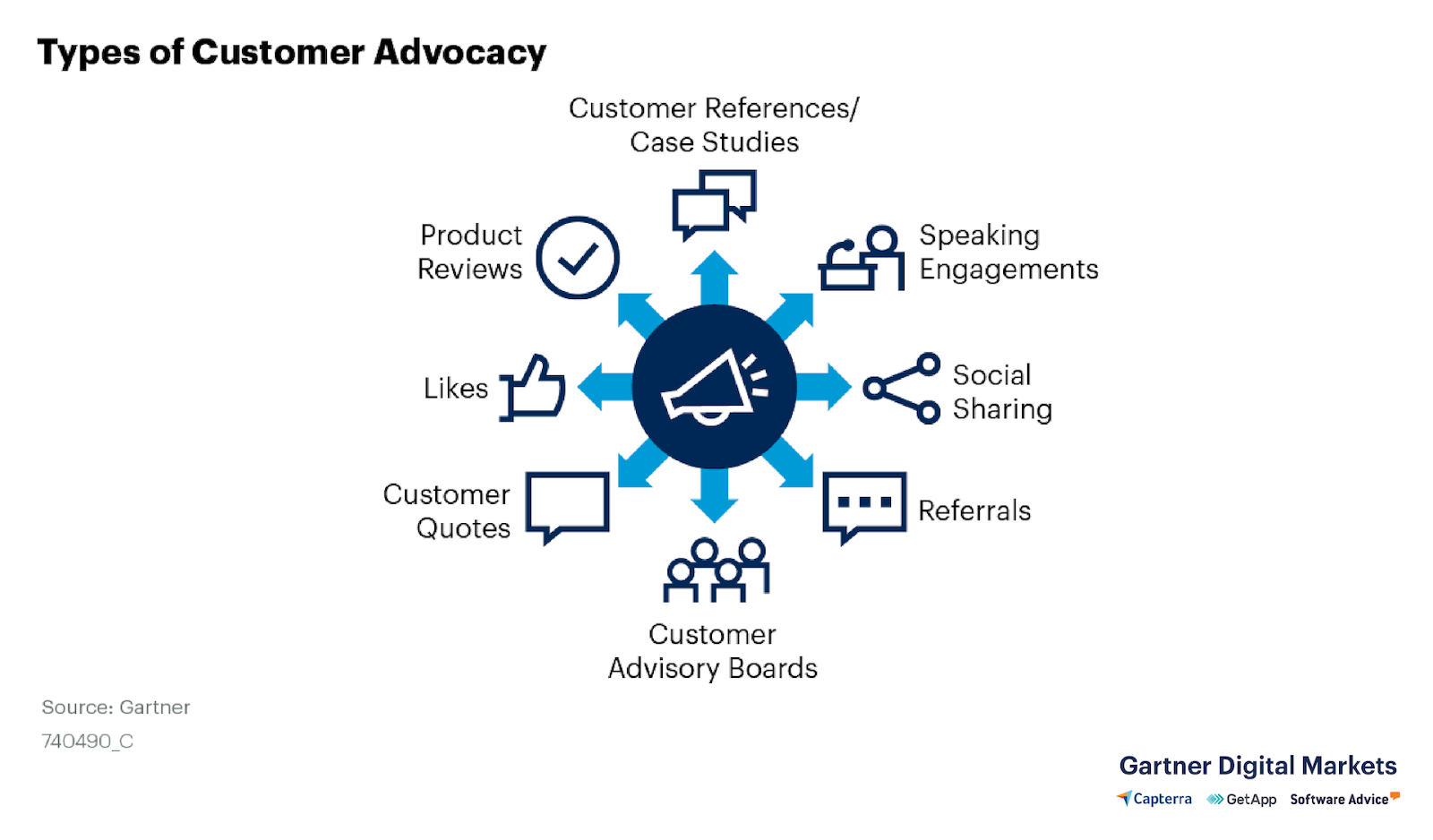 Types of Customer Advocacy

Customer References/ Case Studies

Product Reviews

Speaking Engagements

Likes

Social Sharing

Customer Quotes

Referrals

Customer Advisory Boards

Source: Gartner
740490_C

Gartner Digital Markets
Capterra GetApp Software Advice